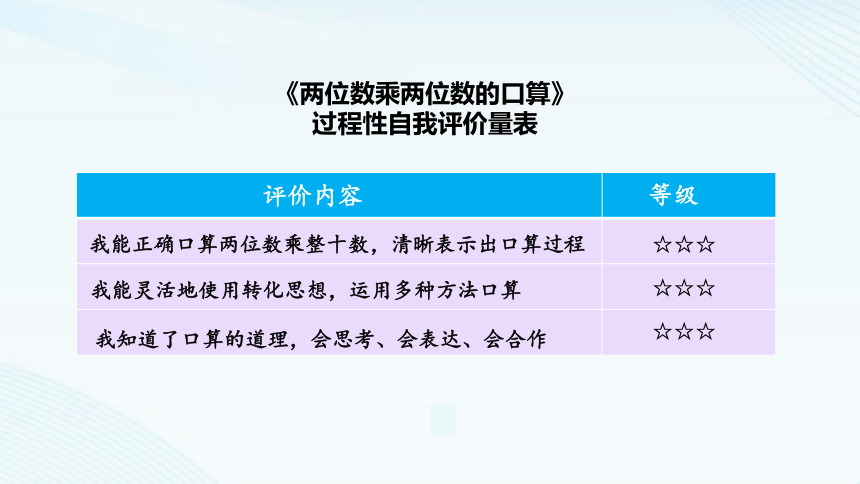 《两位数乘两位数的口算》
过程性自我评价量表

| 评价内容 | 等级 |
|---|---|
| 我能正确口算两位数乘整十数，清晰表示出口算过程 | ☆☆☆ |
| 我能灵活地使用转化思想，运用多种方法口算 | ☆☆☆ |
| 我知道了口算的道理，会思考、会表达、会合作 | ☆☆☆ |